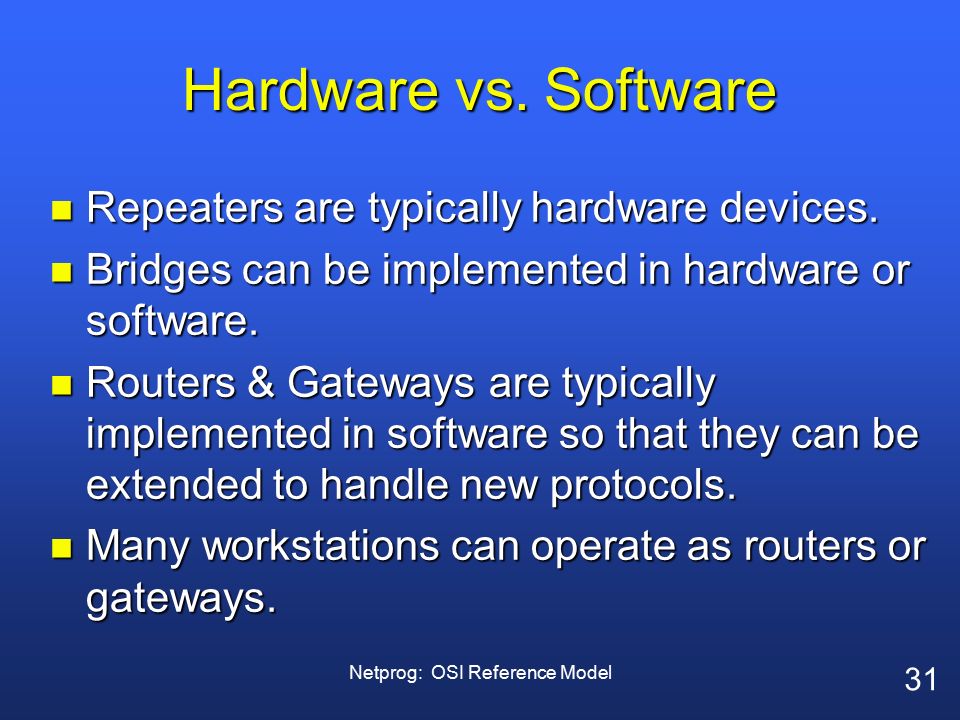 Hardware vs. Software

- Repeaters are typically hardware devices.
- Bridges can be implemented in hardware or software.
- Routers & Gateways are typically implemented in software so that they can be extended to handle new protocols.
- Many workstations can operate as routers or gateways.

Netprog: OSI Reference Model

31